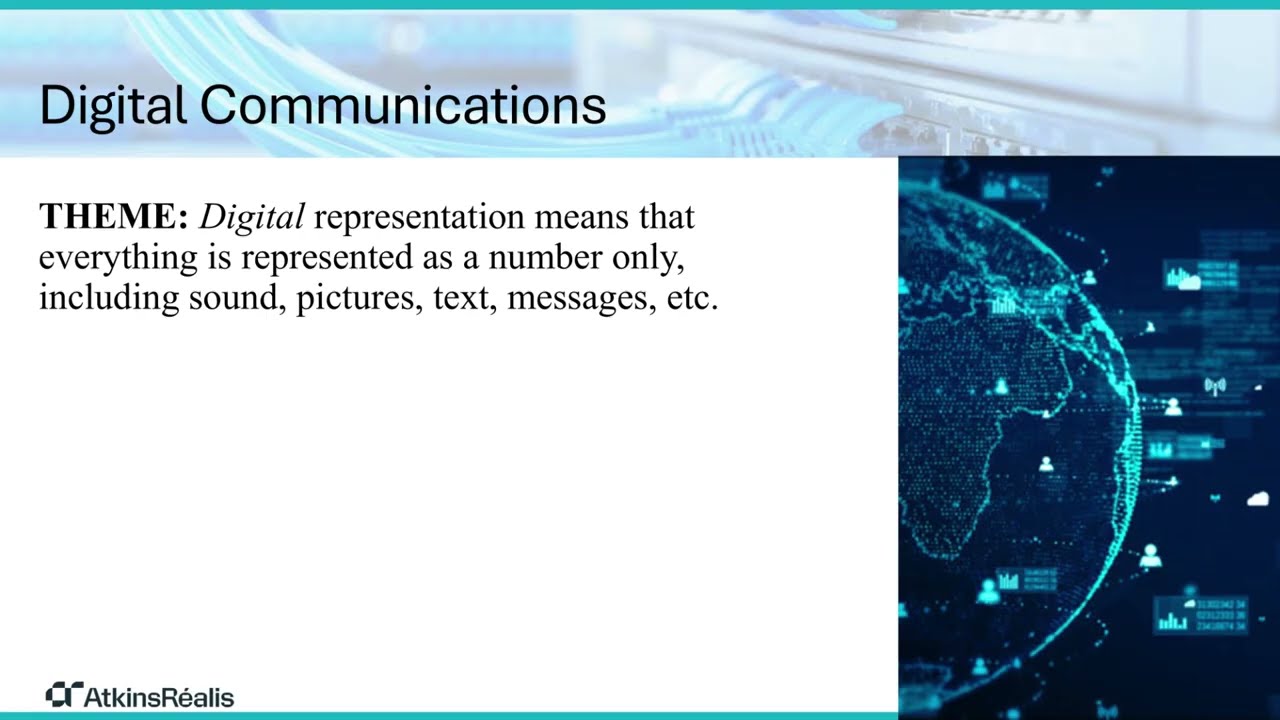 Digital Communications

THEME: Digital representation means that everything is represented as a number only, including sound, pictures, text, messages, etc.

AtkinsRéalis